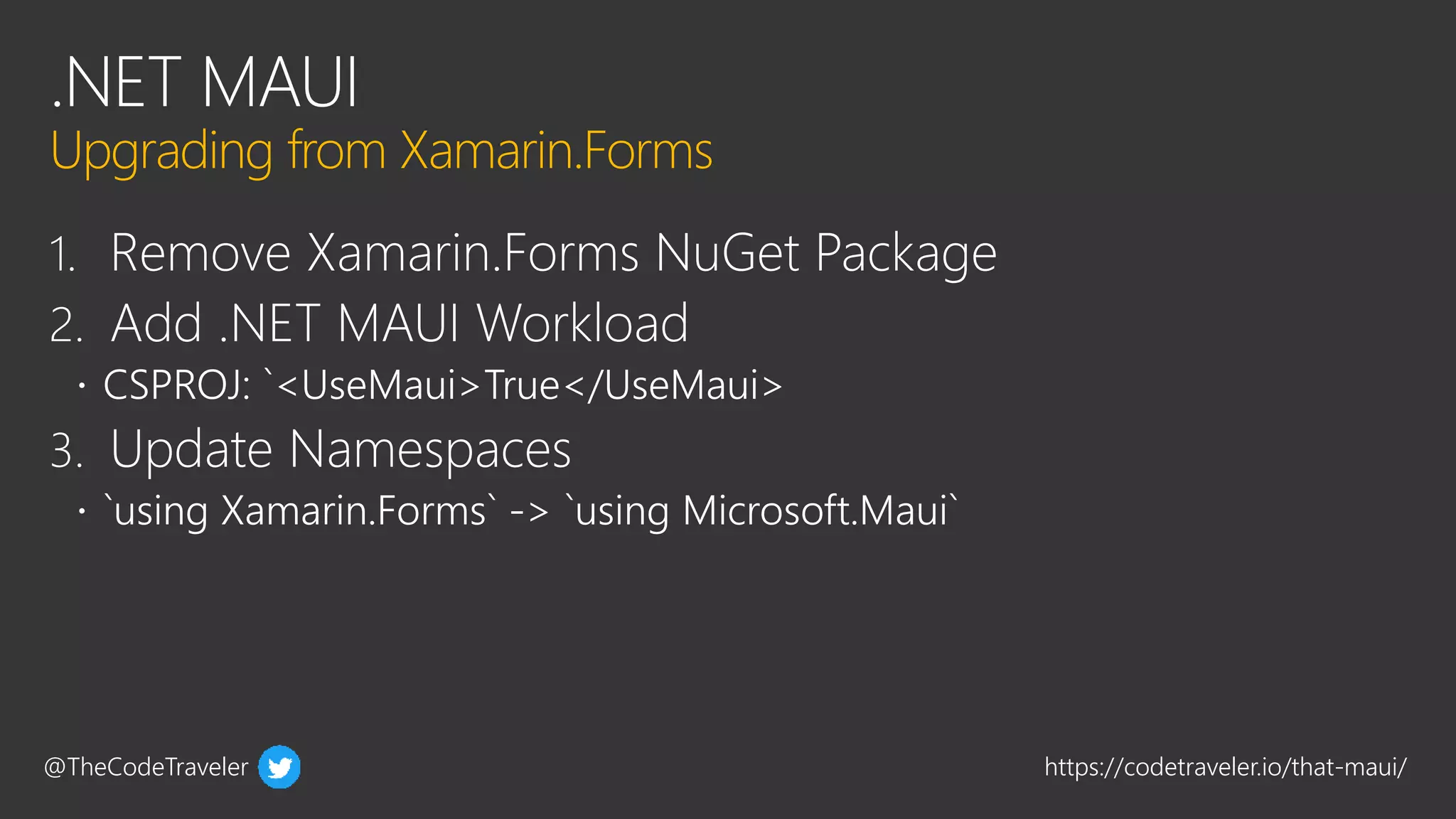 .NET MAUI
Upgrading from Xamarin.Forms

1. Remove Xamarin.Forms NuGet Package
2. Add .NET MAUI Workload
• CSPROJ: `<UseMaui>True</UseMaui>
3. Update Namespaces
• `using Xamarin.Forms` -> `using Microsoft.Maui`

@TheCodeTraveler

https://codetraveler.io/that-maui/